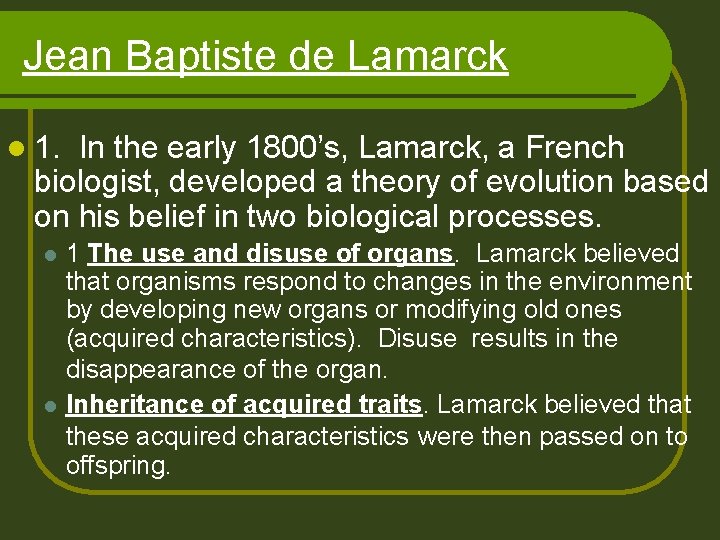 Jean Baptiste de Lamarck

1. In the early 1800's, Lamarck, a French biologist, developed a theory of evolution based on his belief in two biological processes.

1 The use and disuse of organs. Lamarck believed that organisms respond to changes in the environment by developing new organs or modifying old ones (acquired characteristics). Disuse results in the disappearance of the organ.

Inheritance of acquired traits. Lamarck believed that these acquired characteristics were then passed on to offspring.